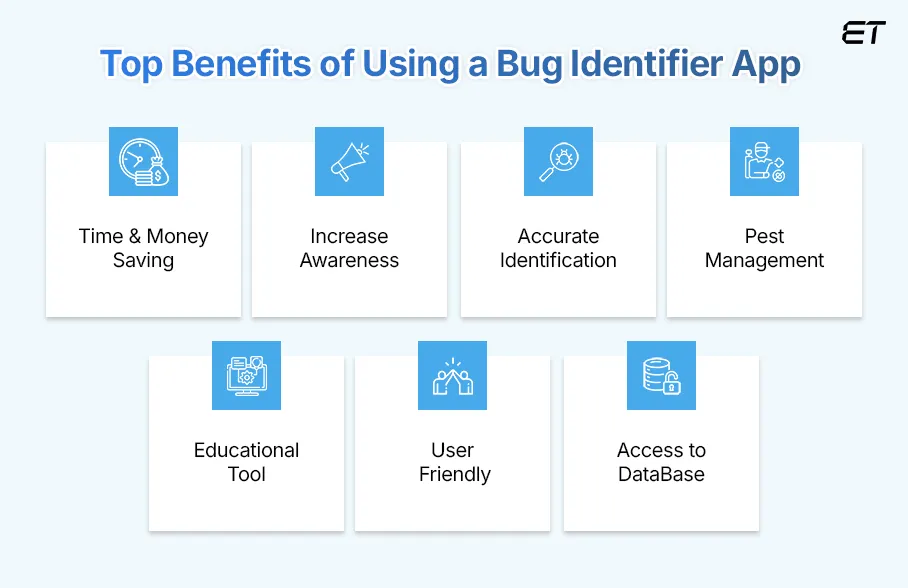 ET

Top Benefits of Using a Bug Identifier App

Time & Money Saving

Increase Awareness

Accurate Identification

Pest Management

Educational Tool

User Friendly

Access to DataBase